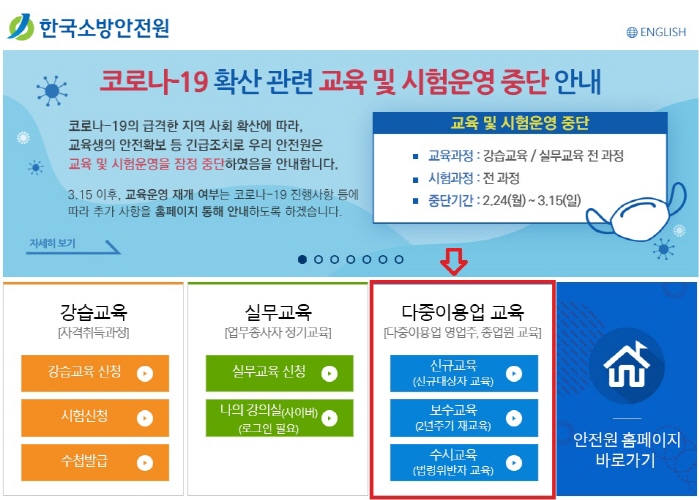 한국소방안전원

ENGLISH

코로나-19 확산 관련 교육 및 시험운영 중단 안내

코로나-19의 급격한 지역 사회 확산에 따라, 교육생의 안전확보 등 긴급조치로 우리 안전원은 교육 및 시험운영을 잠정 중단하였음을 안내합니다.

3.15 이후, 교육운영 재개 여부는 코로나-19 진행사항 등에 따라 추가 사항을 홈페이지 통해 안내하도록 하겠습니다.

자세히 보기

교육 및 시험운영 중단

교육과정 : 강습교육 / 실무교육 전 과정

시험과정 : 전 과정

중단기간 : 2.24(월) ~ 3.15(일)

강습교육
[자격취득과정]

강습교육 신청

시험신청

수첩발급

실무교육
[업무종사자 정기교육]

실무교육 신청

나의 강의실(사이버) (로그인 필요)

다중이용업 교육
[다중이용업 영업주, 종업원 교육]

신규교육 (신규대상자 교육)

보수교육 (2년주기 재교육)

수시교육 (법령위반자 교육)

안전원 홈페이지 바로가기